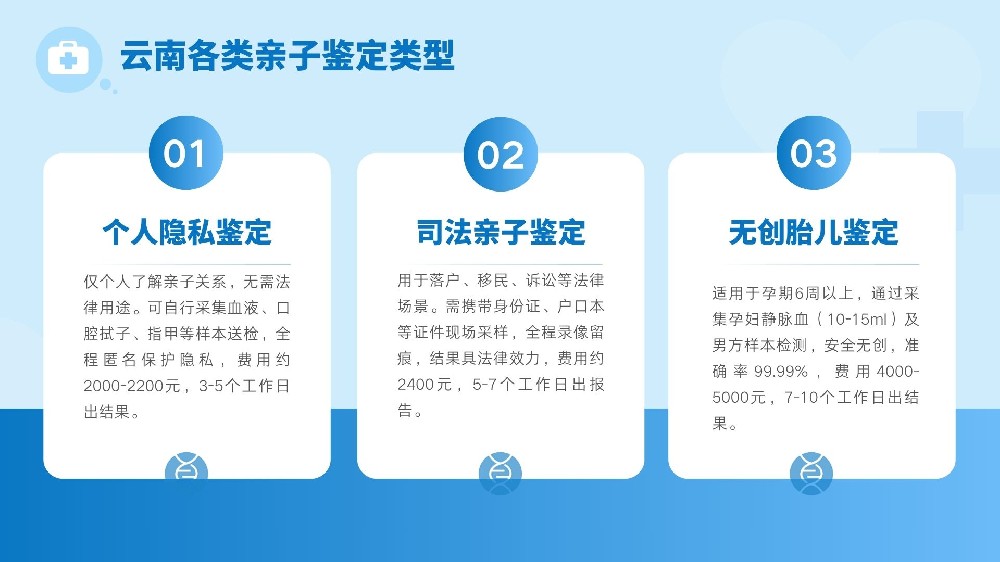 云南各类亲子鉴定类型

01

个人隐私鉴定

仅个人了解亲子关系，无需法律用途。可自行采集血液、口腔拭子、指甲等样本送检，全程匿名保护隐私，费用约2000-2200元，3-5个工作日出结果。

02

司法亲子鉴定

用于落户、移民、诉讼等法律场景。需携带身份证、户口本等证件现场采样，全程录像留痕，结果具法律效力，费用约2400元，5-7个工作日出报告。

03

无创胎儿鉴定

适用于孕期6周以上，通过采集孕妇静脉血（10-15ml）及男方样本检测，安全无创，准确率99.99%，费用4000-5000元，7-10个工作日出结果。